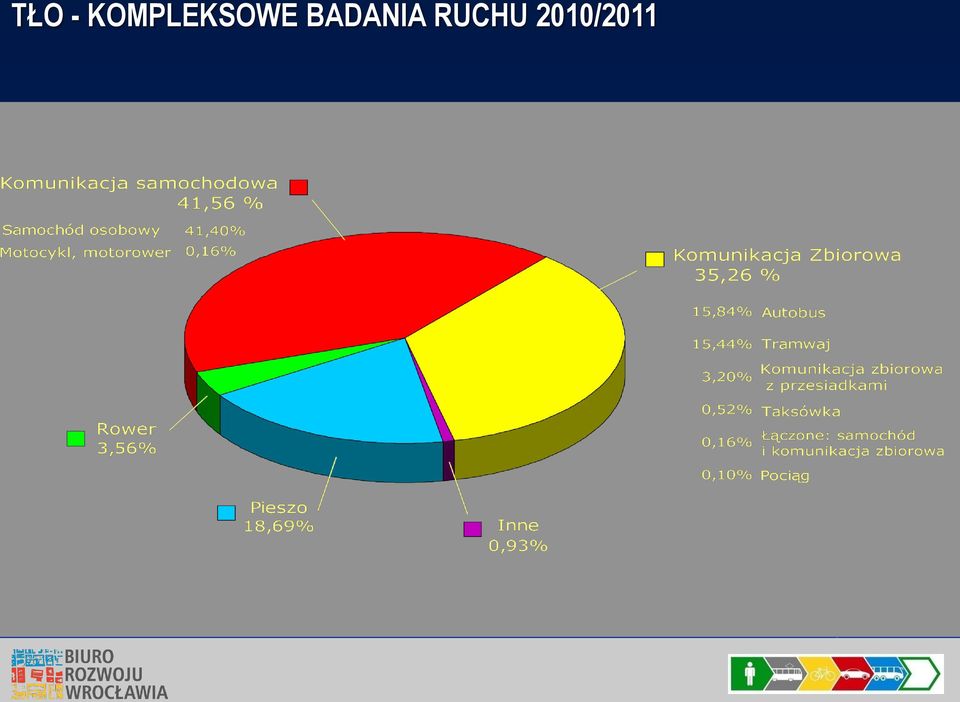 TŁO - KOMPLEKSOWE BADANIA RUCHU 2010/2011

Komunikacja samochodowa
41,56 %

Samochód osobowy 41,40%
Motocykl, motorower 0,16%

Komunikacja Zbiorowa
35,26 %

15,84% Autobus
15,44% Tramwaj
3,20% Komunikacja zbiorowa z przesiadkami
0,52% Taksówka
0,16% Łączone: samochód i komunikacja zbiorowa
0,10% Pociąg

Rower
3,56%

Pieszo
18,69%

Inne
0,93%

BIURO
ROZWOJU
WROCŁAWIA